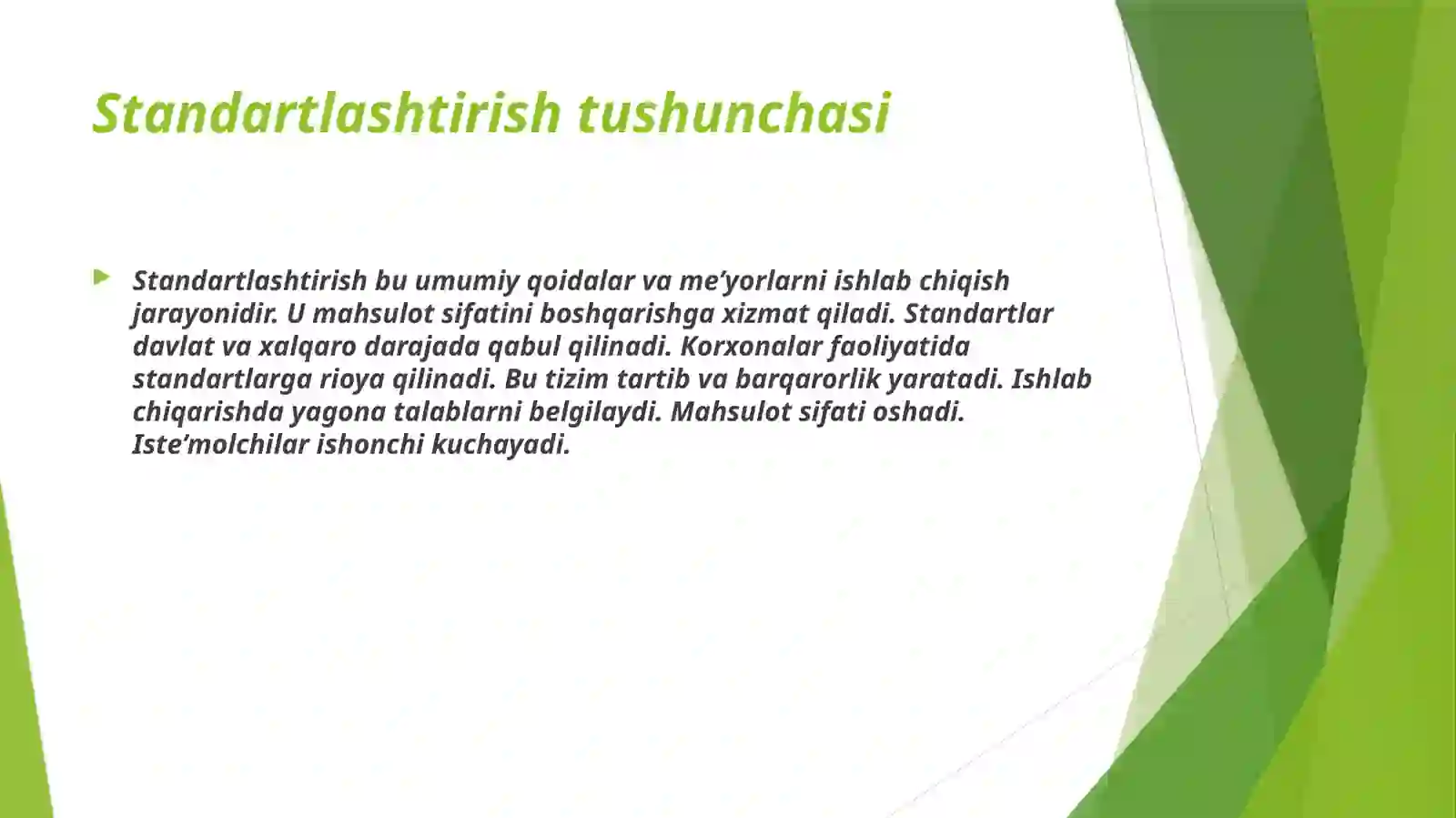 Standartlashtirish tushunchasi

Standartlashtirish bu umumiy qoidalar va me’yorlarni ishlab chiqish jarayonidir. U mahsulot sifatini boshqarishga xizmat qiladi. Standartlar davlat va xalqaro darajada qabul qilinadi. Korxonalar faoliyatida standartlarga rioya qilinadi. Bu tizim tartib va barqarorlik yaratadi. Ishlab chiqarishda yagona talablarni belgilaydi. Mahsulot sifati oshadi. Iste’molchilar ishonchi kuchayadi.